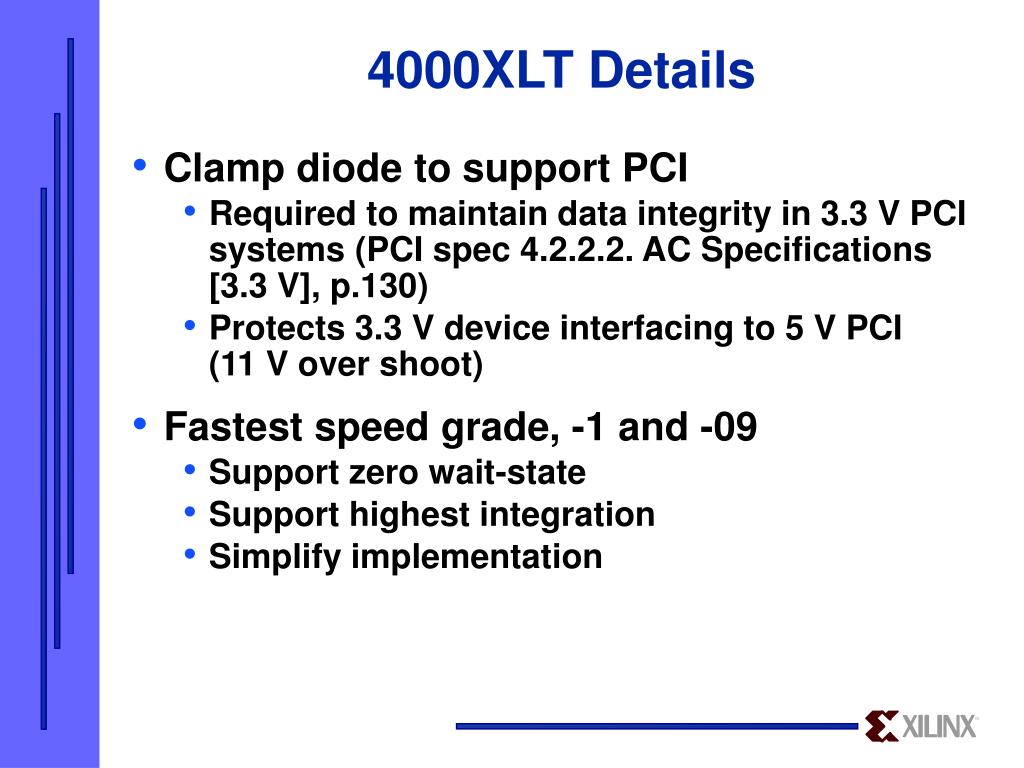 4000XLT Details

• Clamp diode to support PCI
  • Required to maintain data integrity in 3.3 V PCI systems (PCI spec 4.2.2.2. AC Specifications [3.3 V], p.130)
  • Protects 3.3 V device interfacing to 5 V PCI (11 V over shoot)

• Fastest speed grade, -1 and -09
  • Support zero wait-state
  • Support highest integration
  • Simplify implementation

XILINX